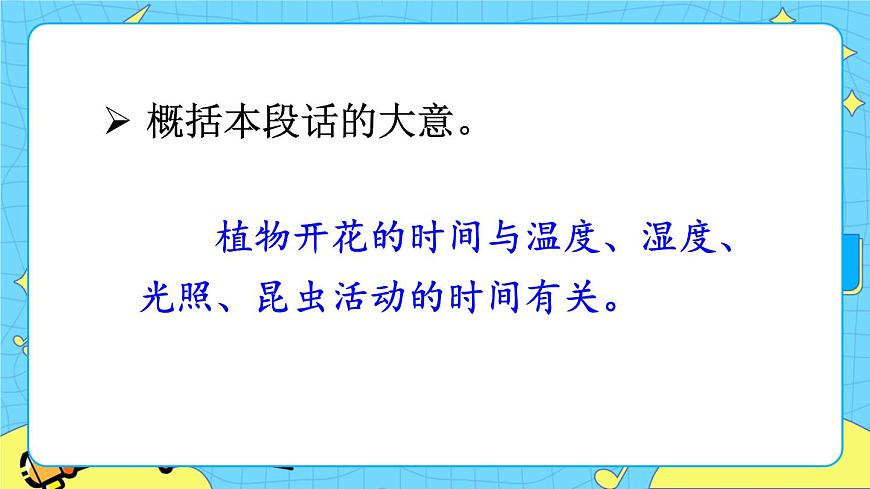 ➢ 概括本段话的大意。

植物开花的时间与温度、湿度、光照、昆虫活动的时间有关。